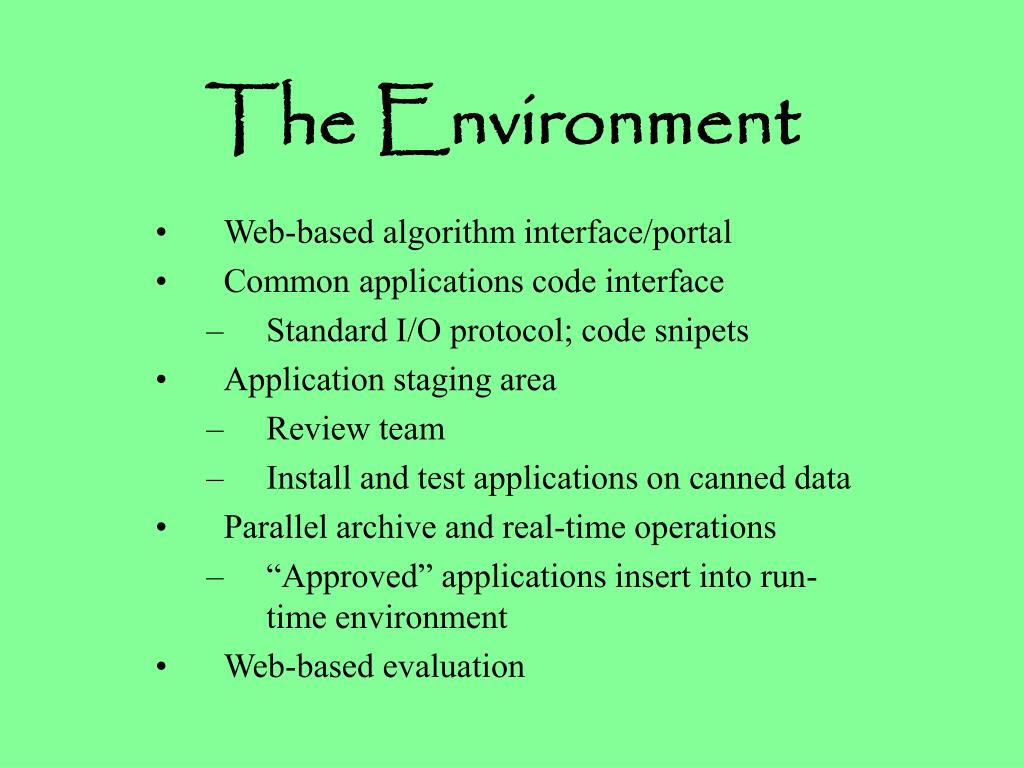 The Environment

• Web-based algorithm interface/portal
• Common applications code interface
– Standard I/O protocol; code snipets
• Application staging area
– Review team
– Install and test applications on canned data
• Parallel archive and real-time operations
– “Approved” applications insert into run-time environment
• Web-based evaluation